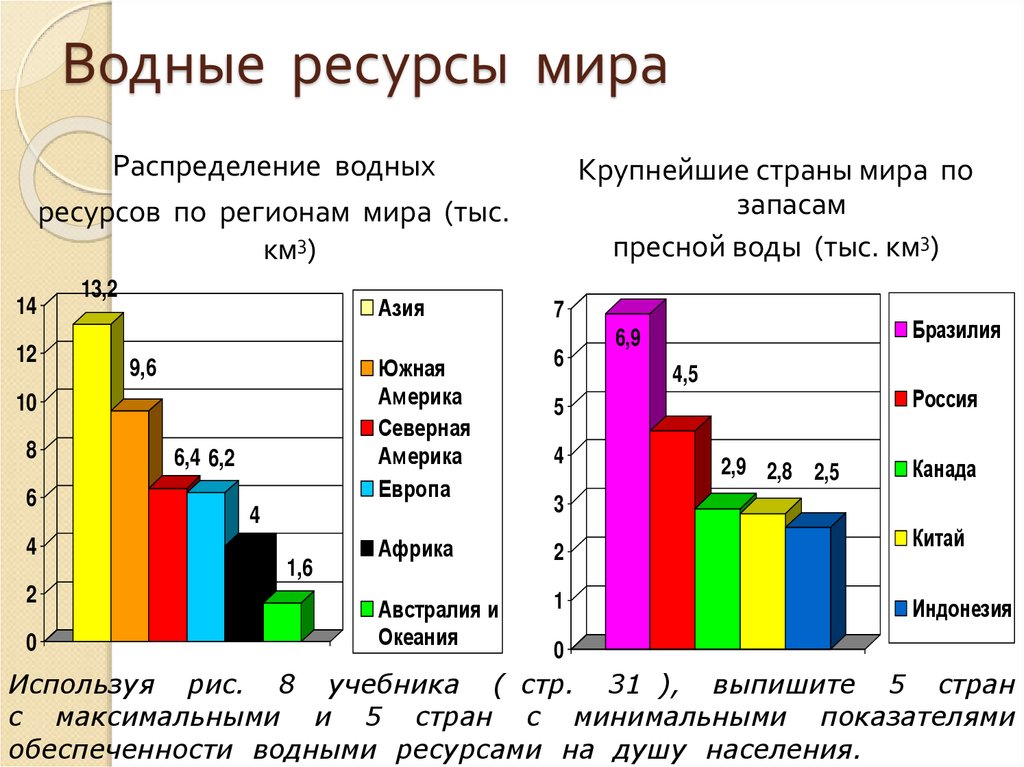 Водные ресурсы мира

Распределение водных ресурсов по регионам мира (тыс. км$^3$)

14
12
10
8
6
4
2
0

13,2
9,6
6,4
6,2
4
1,6

Азия
Южная Америка
Северная Америка
Европа
Африка
Австралия и Океания

Крупнейшие страны мира по запасам пресной воды (тыс. км$^3$)

7
6
5
4
3
2
1
0

6,9
4,5
2,9
2,8
2,5

Бразилия
Россия
Канада
Китай
Индонезия

Используя рис. 8 учебника ( стр. 31 ), выпишите 5 стран с максимальными и 5 стран с минимальными показателями обеспеченности водными ресурсами на душу населения.